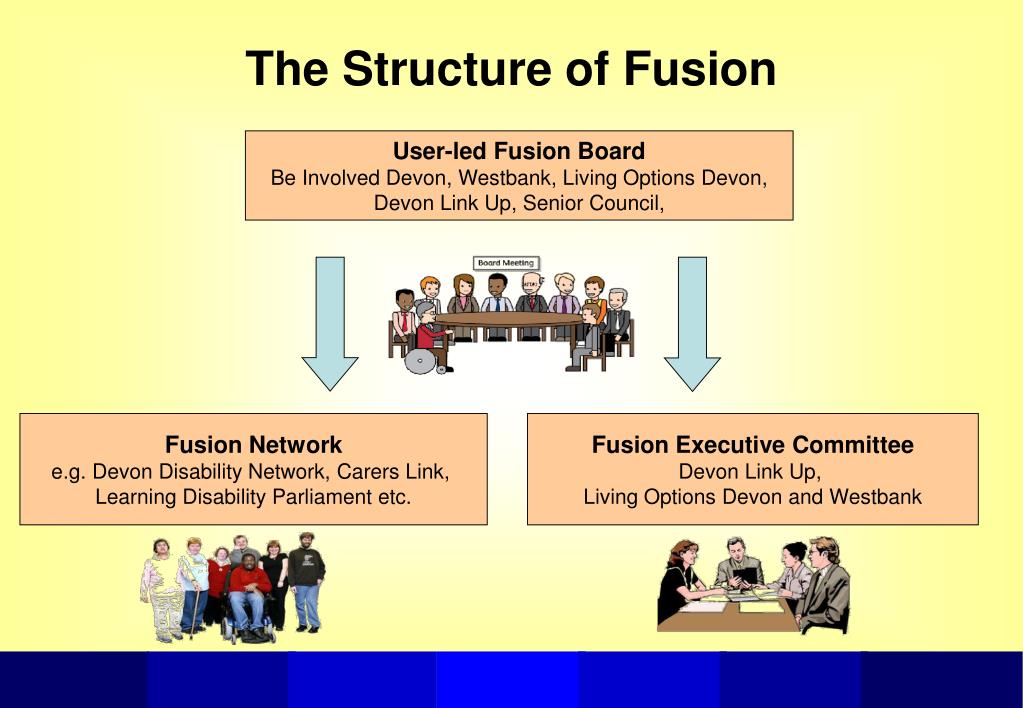 The Structure of Fusion

User-led Fusion Board
Be Involved Devon, Westbank, Living Options Devon, Devon Link Up, Senior Council,

Board Meeting

Fusion Network
e.g. Devon Disability Network, Carers Link, Learning Disability Parliament etc.

Fusion Executive Committee
Devon Link Up, Living Options Devon and Westbank